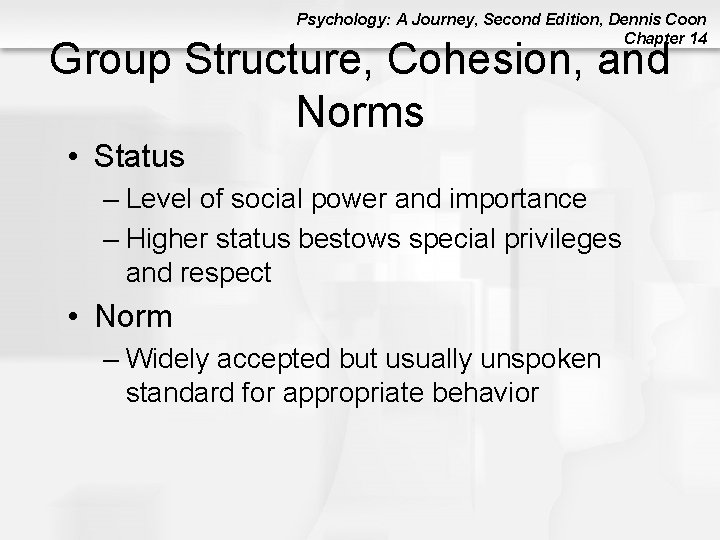 Psychology: A Journey, Second Edition, Dennis Coon
Chapter 14

Group Structure, Cohesion, and Norms

• Status
– Level of social power and importance
– Higher status bestows special privileges and respect
• Norm
– Widely accepted but usually unspoken standard for appropriate behavior